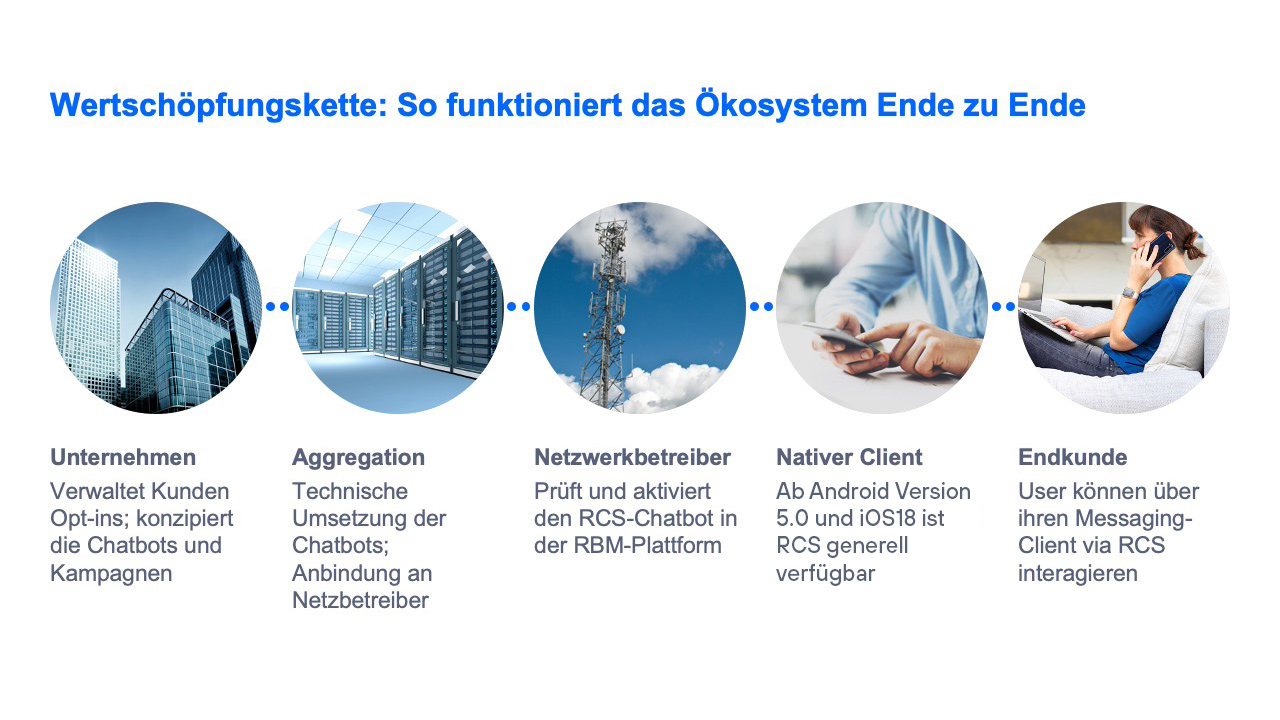 Wertschöpfungskette: So funktioniert das Ökosystem Ende zu Ende

Unternehmen
Verwaltet Kunden Opt-ins; konzipiert die Chatbots und Kampagnen

Aggregation
Technische Umsetzung der Chatbots; Anbindung an Netzbetreiber

Netzwerkbetreiber
Prüft und aktiviert den RCS-Chatbot in der RBM-Plattform

Nativer Client
Ab Android Version 5.0 und iOS18 ist RCS generell verfügbar

Endkunde
User können über ihren Messaging-Client via RCS interagieren